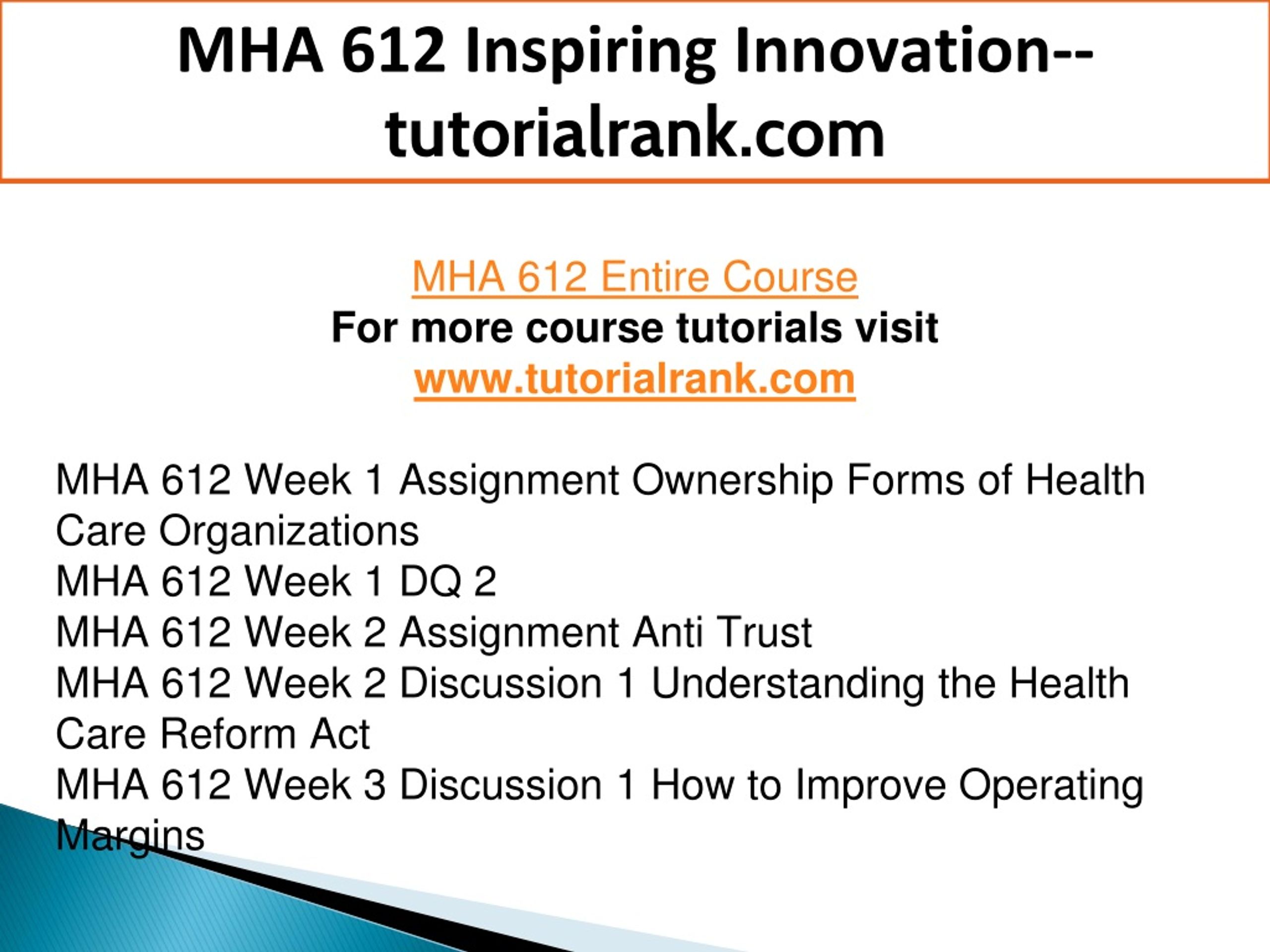 MHA 612 Inspiring Innovation--tutorialrank.com

MHA 612 Entire Course
For more course tutorials visit
www.tutorialrank.com

MHA 612 Week 1 Assignment Ownership Forms of Health Care Organizations
MHA 612 Week 1 DQ 2
MHA 612 Week 2 Assignment Anti Trust
MHA 612 Week 2 Discussion 1 Understanding the Health Care Reform Act
MHA 612 Week 3 Discussion 1 How to Improve Operating Margins